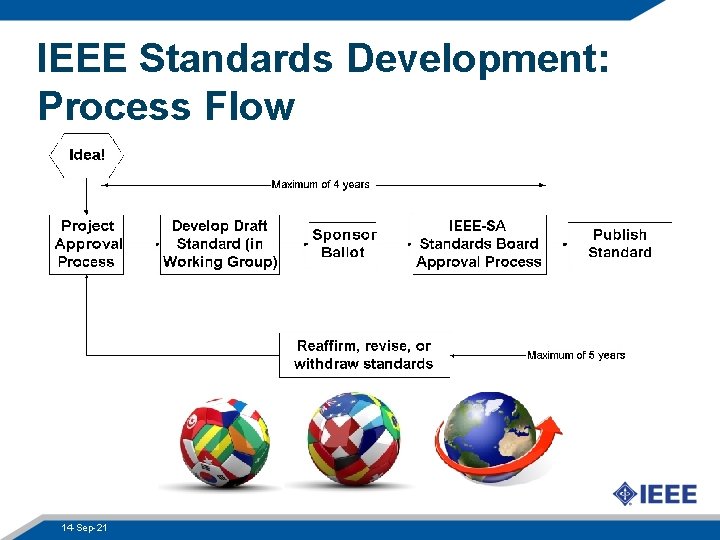 IEEE Standards Development: Process Flow

Idea!

Maximum of 4 years

Project Approval Process

Develop Draft Standard (in Working Group)

Sponsor Ballot

IEEE-SA Standards Board Approval Process

Publish Standard

Reaffirm, revise, or withdraw standards

Maximum of 5 years

IEEE

14-Sep-21